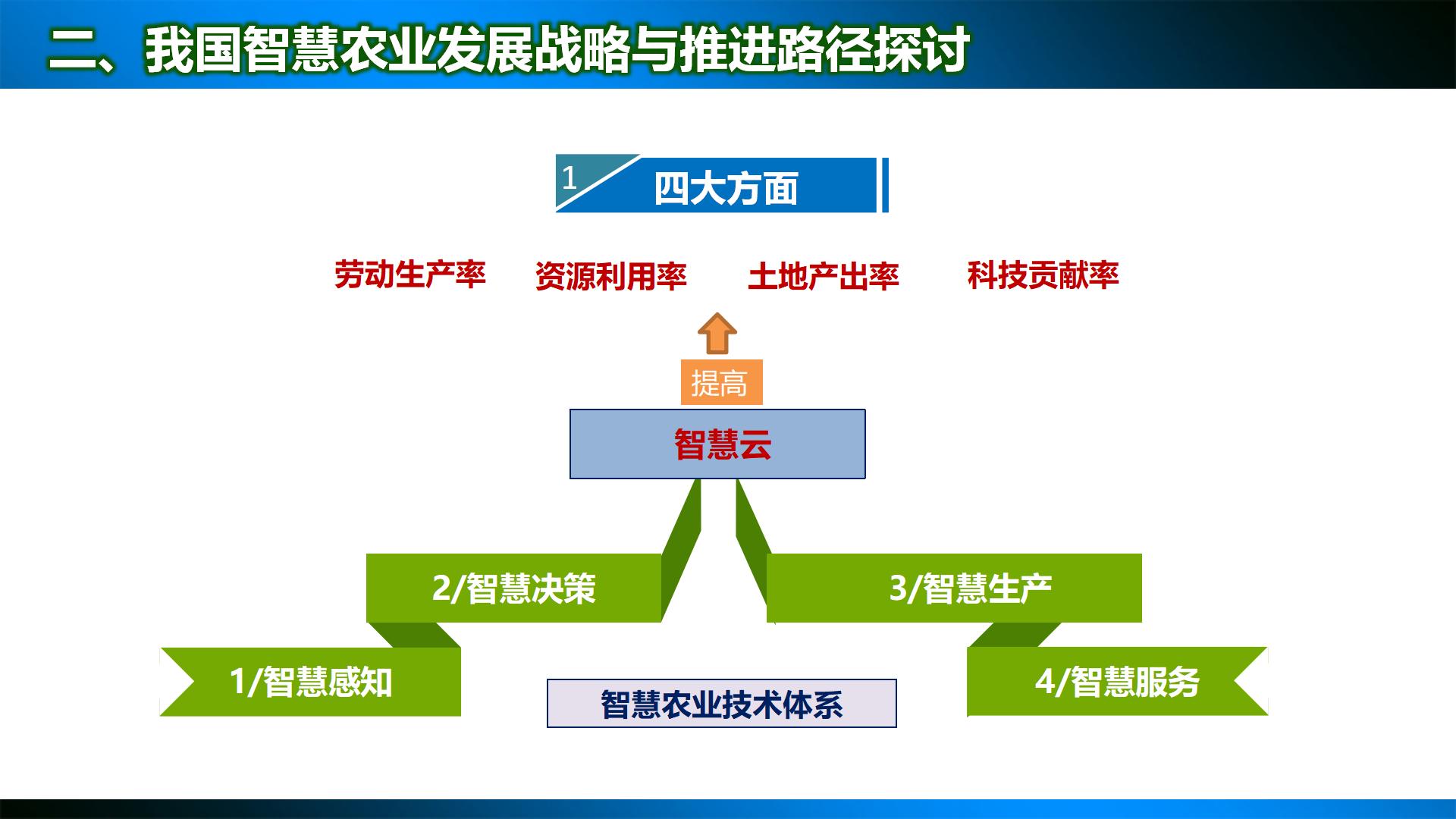 二、我国智慧农业发展战略与推进路径探讨

1 四大方面

劳动生产率 资源利用率 土地产出率 科技贡献率

提高

智慧云

2/智慧决策

3/智慧生产

1/智慧感知

智慧农业技术体系

4/智慧服务